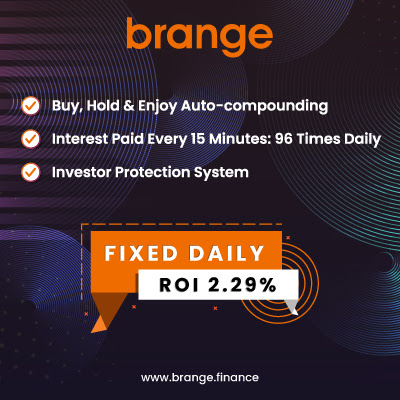 brange

Buy, Hold & Enjoy Auto-compounding

Interest Paid Every 15 Minutes: 96 Times Daily

Investor Protection System

FIXED DAILY

ROI 2.29%

www.brange.finance